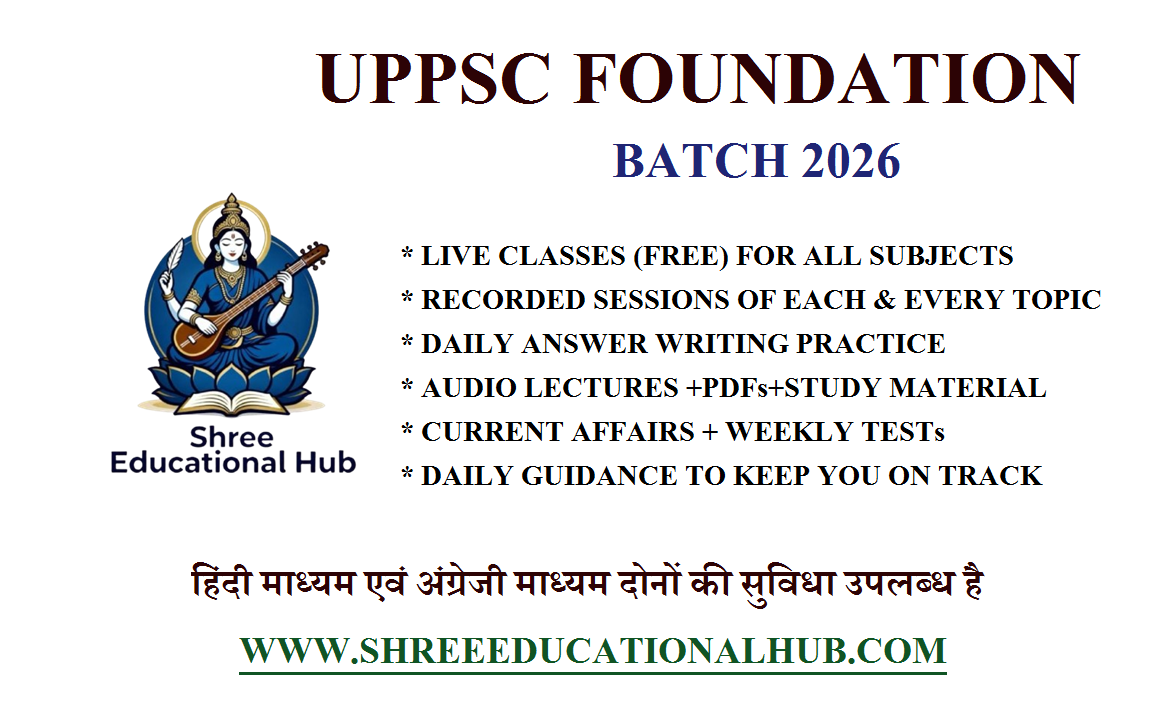 UPPSC FOUNDATION

BATCH 2026

Shree Educational Hub

* LIVE CLASSES (FREE) FOR ALL SUBJECTS
* RECORDED SESSIONS OF EACH & EVERY TOPIC
* DAILY ANSWER WRITING PRACTICE
* AUDIO LECTURES +PDFs+STUDY MATERIAL
* CURRENT AFFAIRS + WEEKLY TESTs
* DAILY GUIDANCE TO KEEP YOU ON TRACK

हिंदी माध्यम एवं अंग्रेजी माध्यम दोनों की सुविधा उपलब्ध है

WWW.SHREEEDUCATIONALHUB.COM